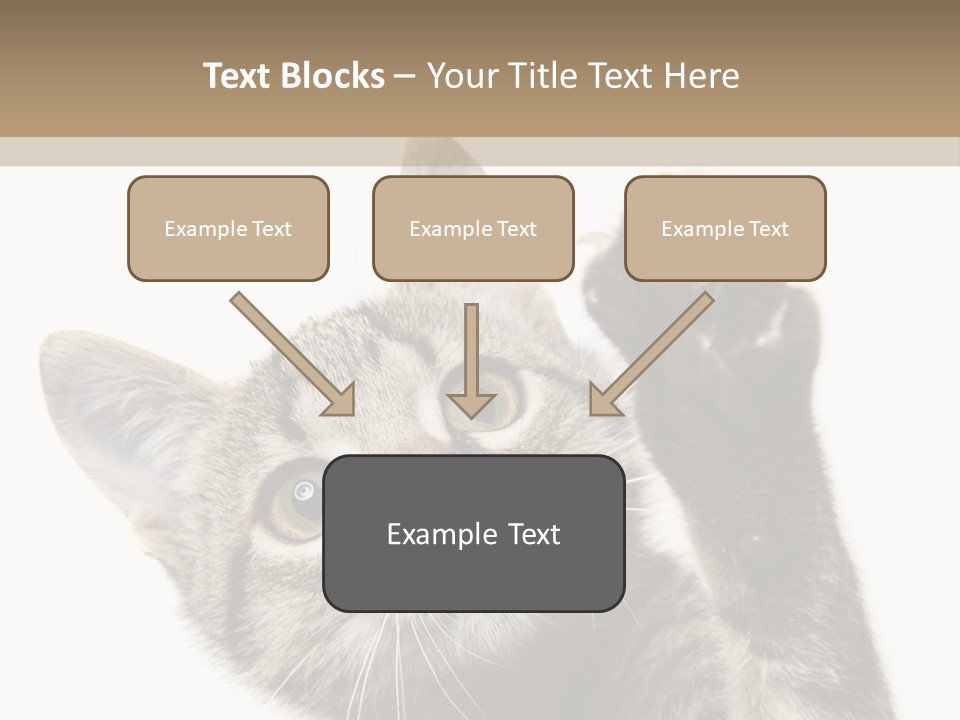 Text Blocks – Your Title Text Here

Example Text

Example Text

Example Text

Example Text